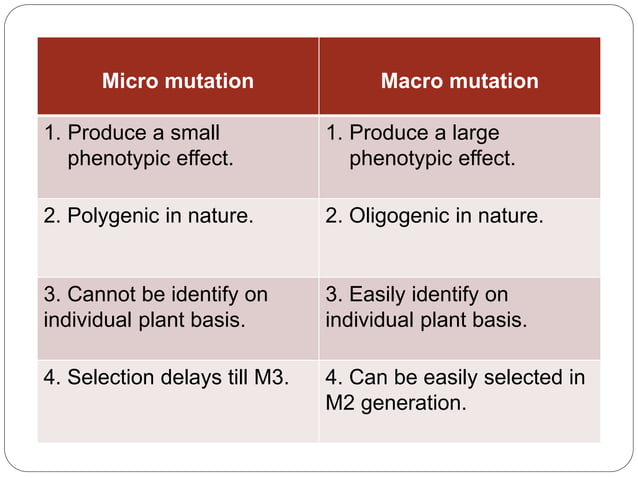 | Micro mutation | Macro mutation |
|---|---|
| 1. Produce a small phenotypic effect. | 1. Produce a large phenotypic effect. |
| 2. Polygenic in nature. | 2. Oligogenic in nature. |
| 3. Cannot be identify on individual plant basis. | 3. Easily identify on individual plant basis. |
| 4. Selection delays till M3. | 4. Can be easily selected in M2 generation. |